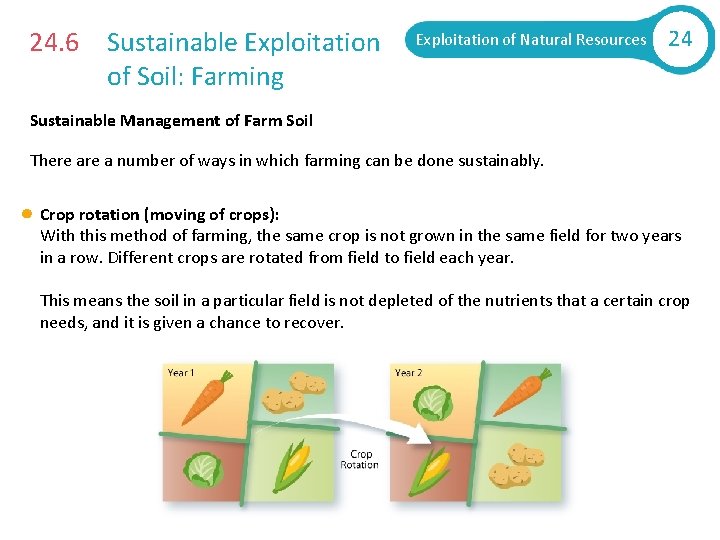 24.6 Sustainable Exploitation of Soil: Farming

Exploitation of Natural Resources 24

Sustainable Management of Farm Soil

There are a number of ways in which farming can be done sustainably.

Crop rotation (moving of crops):
With this method of farming, the same crop is not grown in the same field for two years in a row. Different crops are rotated from field to field each year.

This means the soil in a particular field is not depleted of the nutrients that a certain crop needs, and it is given a chance to recover.

Year 1

Crop Rotation

Year 2